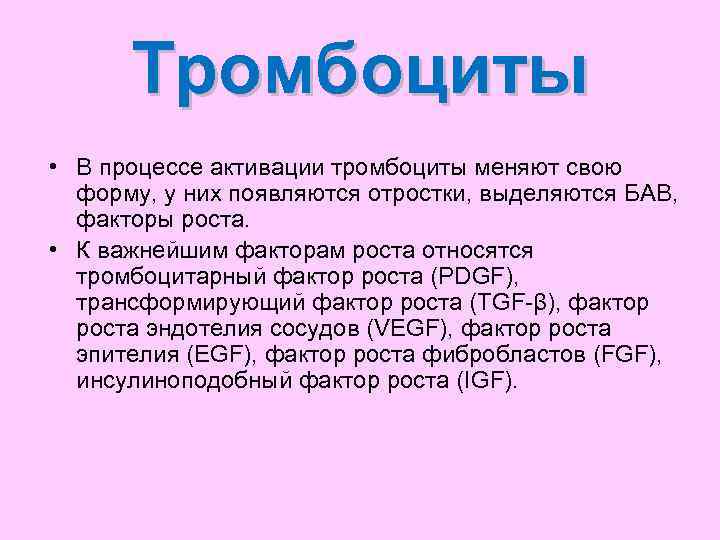 Тромбоциты

• В процессе активации тромбоциты меняют свою форму, у них появляются отростки, выделяются БАВ, факторы роста.

• К важнейшим факторам роста относятся тромбоцитарный фактор роста (PDGF), трансформирующий фактор роста (TGF-β), фактор роста эндотелия сосудов (VEGF), фактор роста эпителия (EGF), фактор роста фибробластов (FGF), инсулиноподобный фактор роста (IGF).